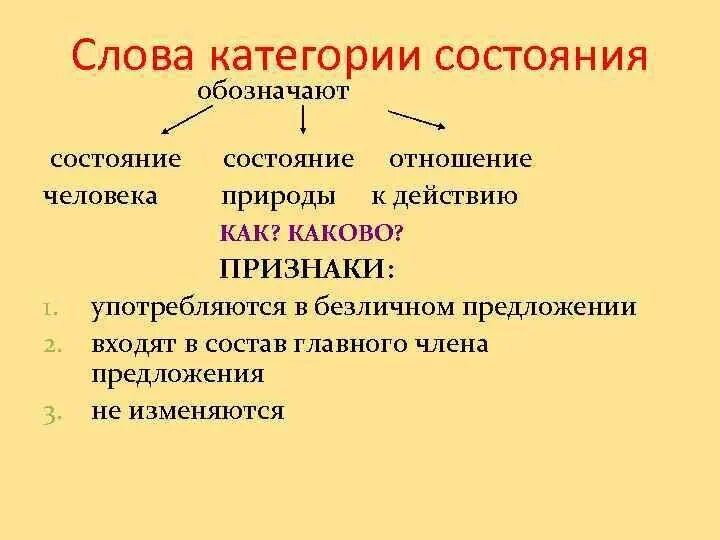 Слова категории состояния

обозначают

состояние человека

состояние природы

отношение к действию

КАК? КАКОВО?

ПРИЗНАКИ:

1. употребляются в безличном предложении
2. входят в состав главного члена предложения
3. не изменяются